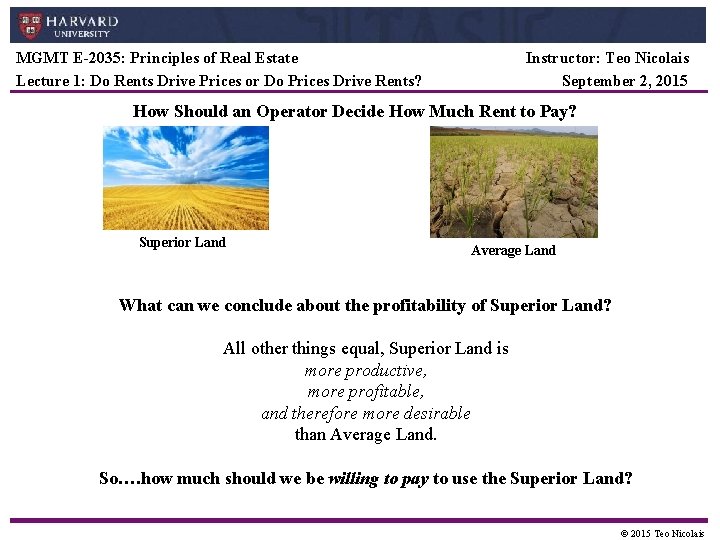 HARVARD
UNIVERSITY

MGMT E-2035: Principles of Real Estate
Instructor: Teo Nicolais

Lecture 1: Do Rents Drive Prices or Do Prices Drive Rents?
September 2, 2015

How Should an Operator Decide How Much Rent to Pay?

Superior Land

Average Land

What can we conclude about the profitability of Superior Land?

All other things equal, Superior Land is
more productive,
more profitable,
and therefore more desirable
than Average Land.

So….how much should we be willing to pay to use the Superior Land?

© 2015 Teo Nicolais